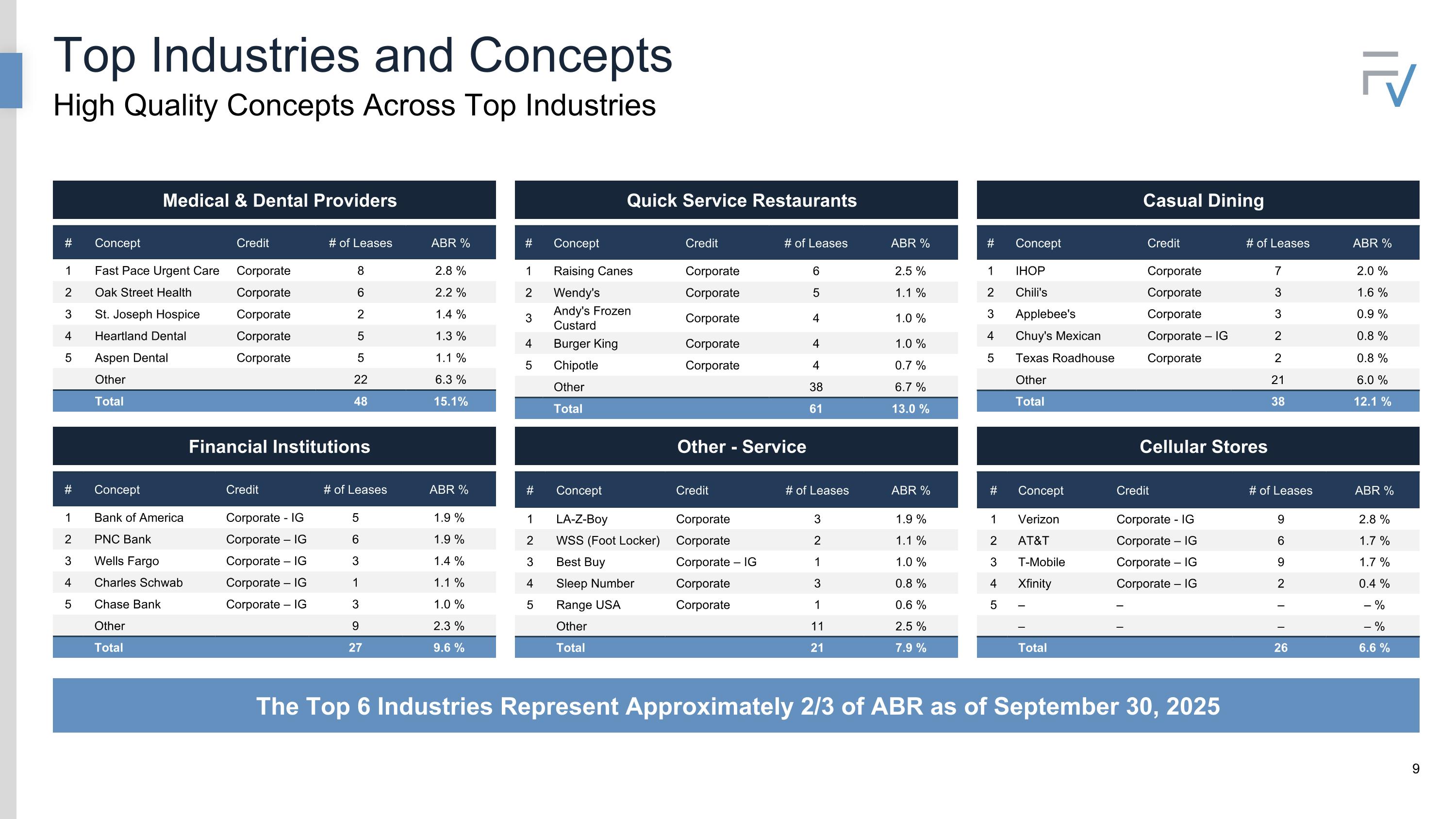 Top Industries and Concepts

High Quality Concepts Across Top Industries

Medical & Dental Providers

| # | Concept | Credit | # of Leases | ABR % |
|---|---|---|---|---|
| 1 | Fast Pace Urgent Care | Corporate | 8 | 2.8 % |
| 2 | Oak Street Health | Corporate | 6 | 2.2 % |
| 3 | St. Joseph Hospice | Corporate | 2 | 1.4 % |
| 4 | Heartland Dental | Corporate | 5 | 1.3 % |
| 5 | Aspen Dental | Corporate | 5 | 1.1 % |
| | Other | | 22 | 6.3 % |
| | Total | | 48 | 15.1% |

Quick Service Restaurants

| # | Concept | Credit | # of Leases | ABR % |
|---|---|---|---|---|
| 1 | Raising Canes | Corporate | 6 | 2.5 % |
| 2 | Wendy's | Corporate | 5 | 1.1 % |
| 3 | Andy's Frozen Custard | Corporate | 4 | 1.0 % |
| 4 | Burger King | Corporate | 4 | 1.0 % |
| 5 | Chipotle | Corporate | 4 | 0.7 % |
| | Other | | 38 | 6.7 % |
| | Total | | 61 | 13.0 % |

Casual Dining

| # | Concept | Credit | # of Leases | ABR % |
|---|---|---|---|---|
| 1 | IHOP | Corporate | 7 | 2.0 % |
| 2 | Chili's | Corporate | 3 | 1.6 % |
| 3 | Applebee's | Corporate | 3 | 0.9 % |
| 4 | Chuy's Mexican | Corporate – IG | 2 | 0.8 % |
| 5 | Texas Roadhouse | Corporate | 2 | 0.8 % |
| | Other | | 21 | 6.0 % |
| | Total | | 38 | 12.1 % |

Financial Institutions

| # | Concept | Credit | # of Leases | ABR % |
|---|---|---|---|---|
| 1 | Bank of America | Corporate - IG | 5 | 1.9 % |
| 2 | PNC Bank | Corporate – IG | 6 | 1.9 % |
| 3 | Wells Fargo | Corporate – IG | 3 | 1.4 % |
| 4 | Charles Schwab | Corporate – IG | 1 | 1.1 % |
| 5 | Chase Bank | Corporate – IG | 3 | 1.0 % |
| | Other | | 9 | 2.3 % |
| | Total | | 27 | 9.6 % |

Other - Service

| # | Concept | Credit | # of Leases | ABR % |
|---|---|---|---|---|
| 1 | LA-Z-Boy | Corporate | 3 | 1.9 % |
| 2 | WSS (Foot Locker) | Corporate | 2 | 1.1 % |
| 3 | Best Buy | Corporate – IG | 1 | 1.0 % |
| 4 | Sleep Number | Corporate | 3 | 0.8 % |
| 5 | Range USA | Corporate | 1 | 0.6 % |
| | Other | | 11 | 2.5 % |
| | Total | | 21 | 7.9 % |

Cellular Stores

| # | Concept | Credit | # of Leases | ABR % |
|---|---|---|---|---|
| 1 | Verizon | Corporate - IG | 9 | 2.8 % |
| 2 | AT&T | Corporate – IG | 6 | 1.7 % |
| 3 | T-Mobile | Corporate – IG | 9 | 1.7 % |
| 4 | Xfinity | Corporate – IG | 2 | 0.4 % |
| 5 | – | – | – | – % |
| | – | – | – | – % |
| | Total | | 26 | 6.6 % |

The Top 6 Industries Represent Approximately 2/3 of ABR as of September 30, 2025

9